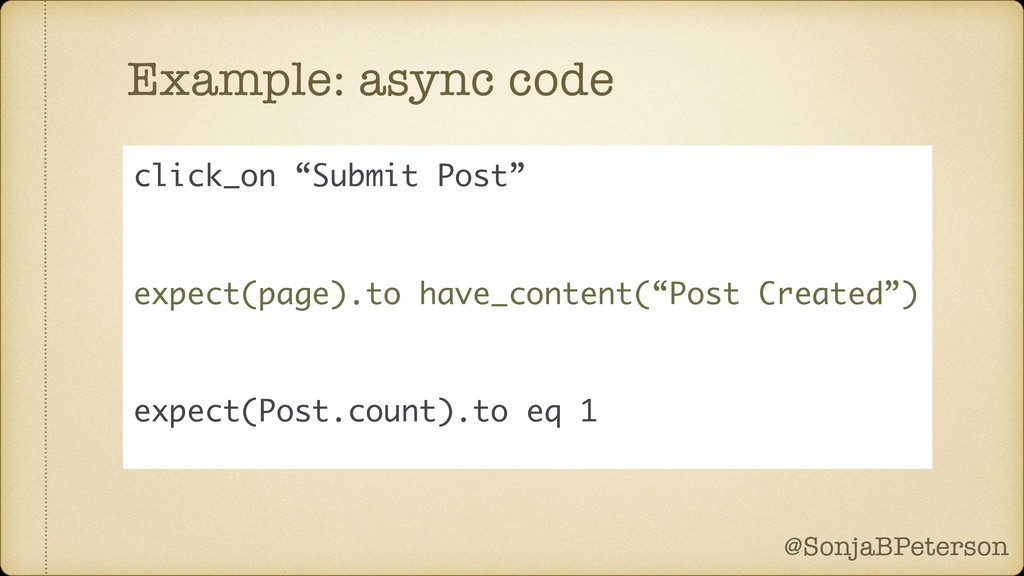 Example: async code

click_on “Submit Post”

expect(page).to have_content(“Post Created”)

expect(Post.count).to eq 1

@SonjaBPeterson